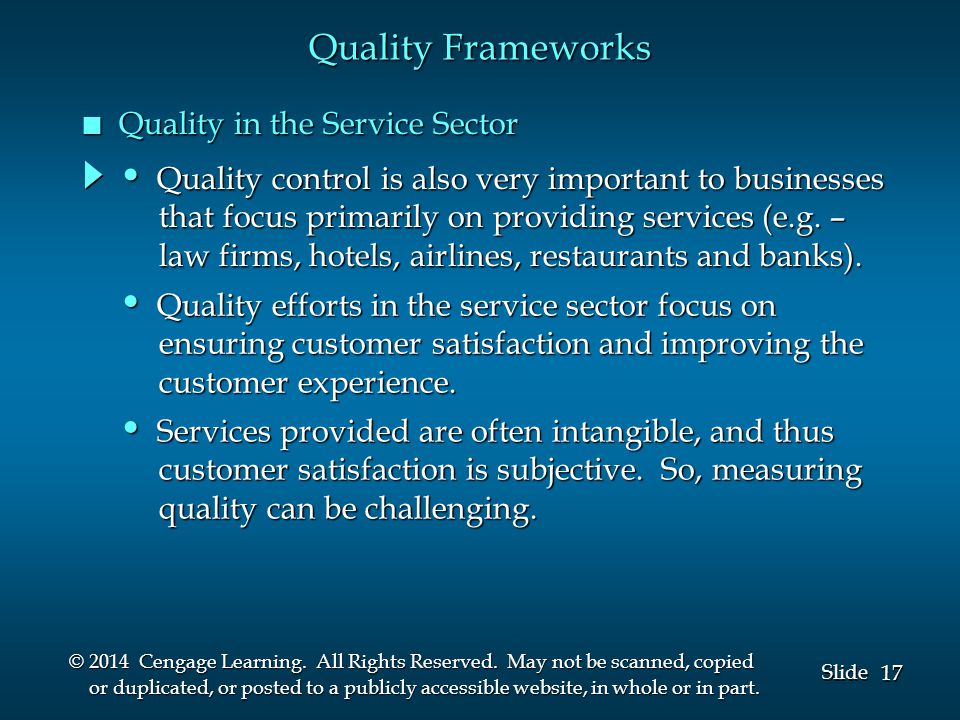 Quality Frameworks

■ Quality in the Service Sector

• Quality control is also very important to businesses that focus primarily on providing services (e.g. – law firms, hotels, airlines, restaurants and banks).

• Quality efforts in the service sector focus on ensuring customer satisfaction and improving the customer experience.

• Services provided are often intangible, and thus customer satisfaction is subjective. So, measuring quality can be challenging.

© 2014 Cengage Learning. All Rights Reserved. May not be scanned, copied or duplicated, or posted to a publicly accessible website, in whole or in part.

Slide 17